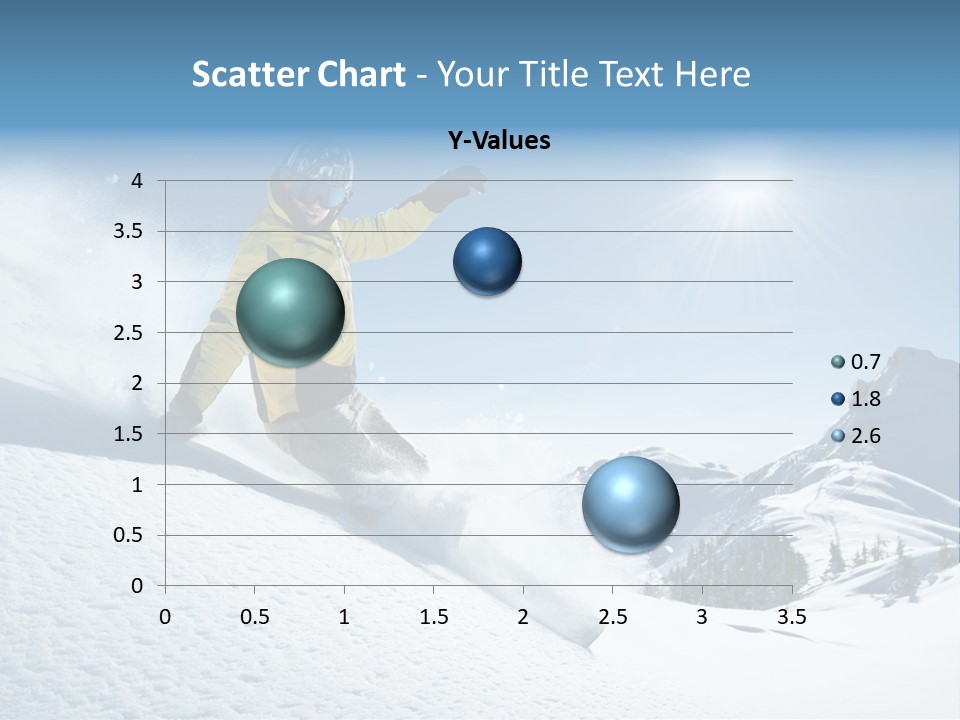 Scatter Chart - Your Title Text Here

Y-Values

4
3.5
3
2.5
2
1.5
1
0.5
0

0 0.5 1 1.5 2 2.5 3 3.5

0.7
1.8
2.6